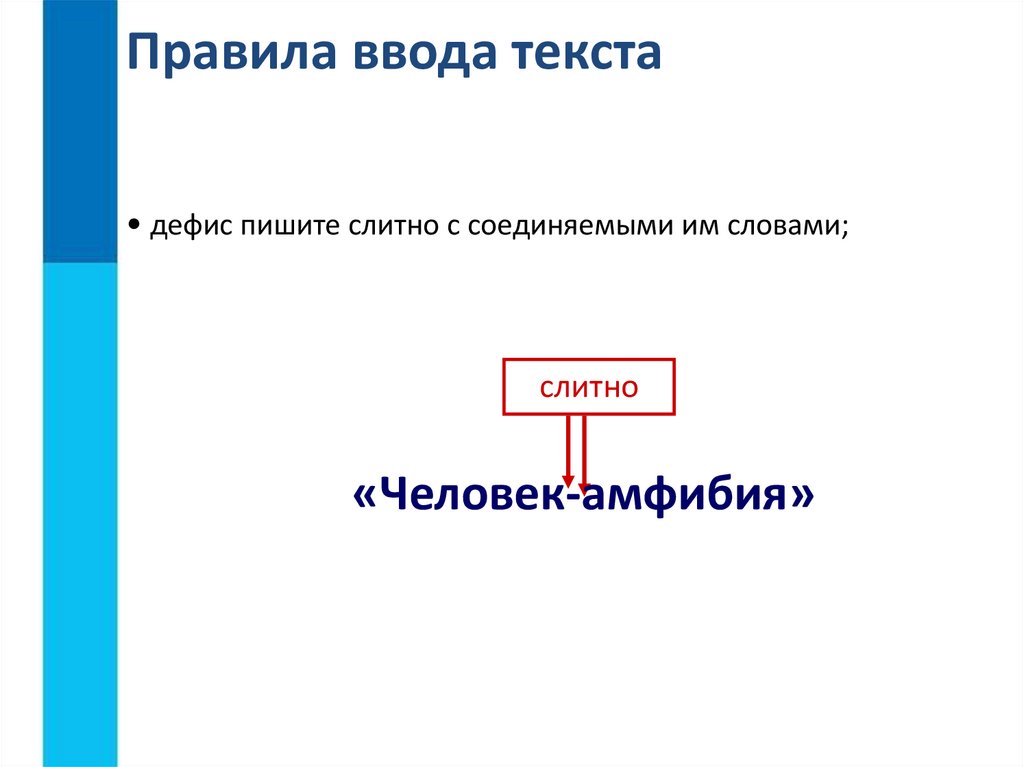 Правила ввода текста

• дефис пишите слитно с соединяемыми им словами;

слитно

«Человек-амфибия»